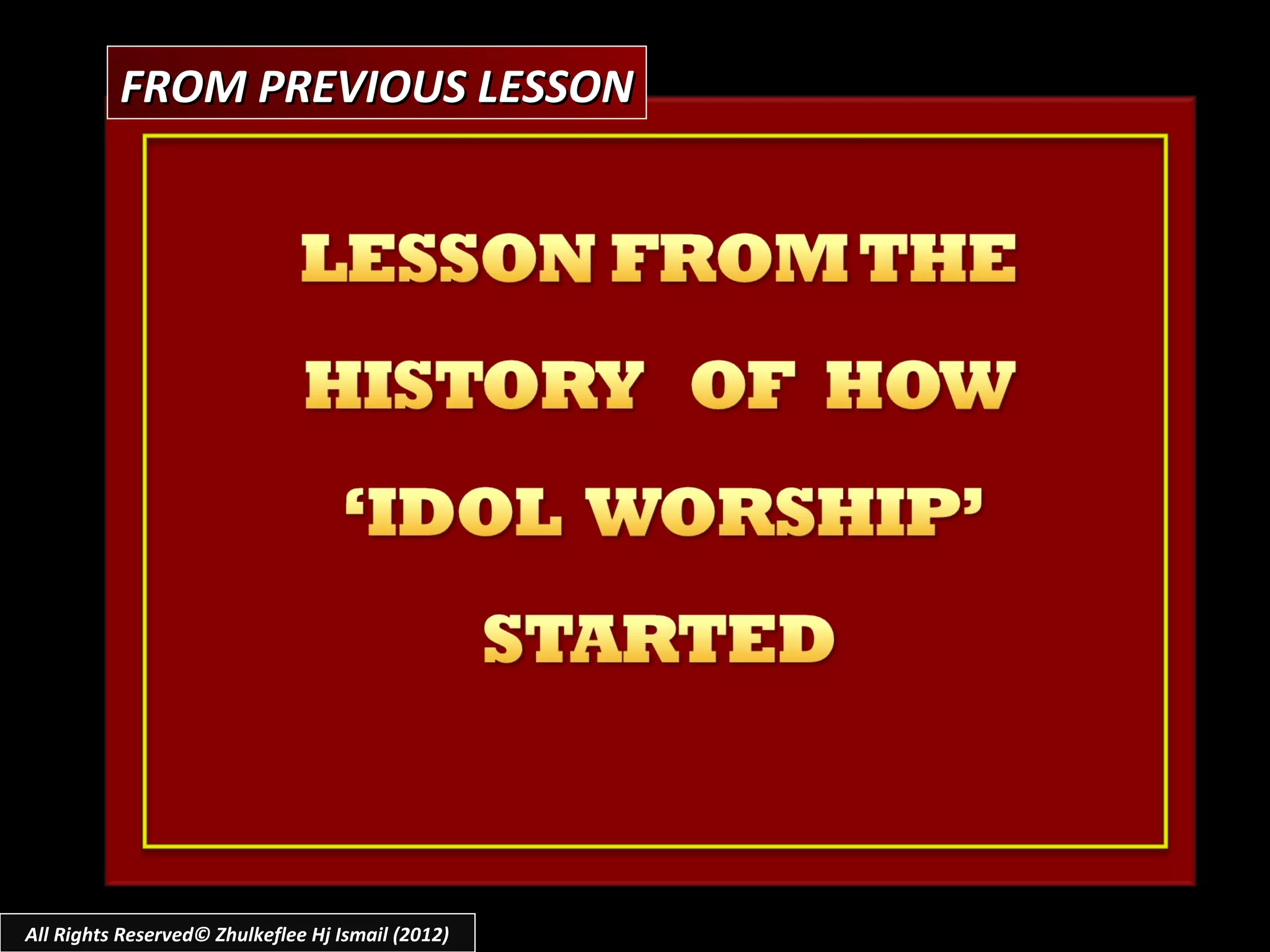 FROM PREVIOUS LESSON

LESSON FROM THE HISTORY OF HOW ‘IDOL WORSHIP’ STARTED

All Rights Reserved© Zhulkeflee Hj Ismail (2012)